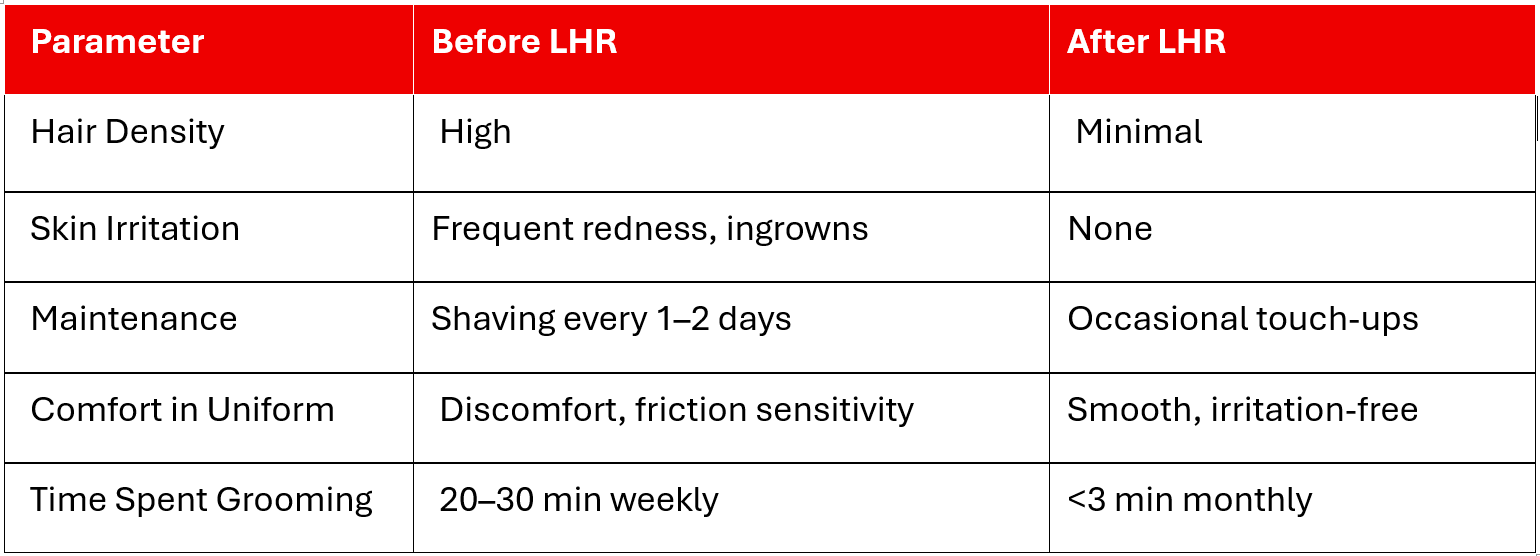 | Parameter | Before LHR | After LHR |
|---|---|---|
| Hair Density | High | Minimal |
| Skin Irritation | Frequent redness, ingrowns | None |
| Maintenance | Shaving every 1–2 days | Occasional touch-ups |
| Comfort in Uniform | Discomfort, friction sensitivity | Smooth, irritation-free |
| Time Spent Grooming | 20–30 min weekly | <3 min monthly |